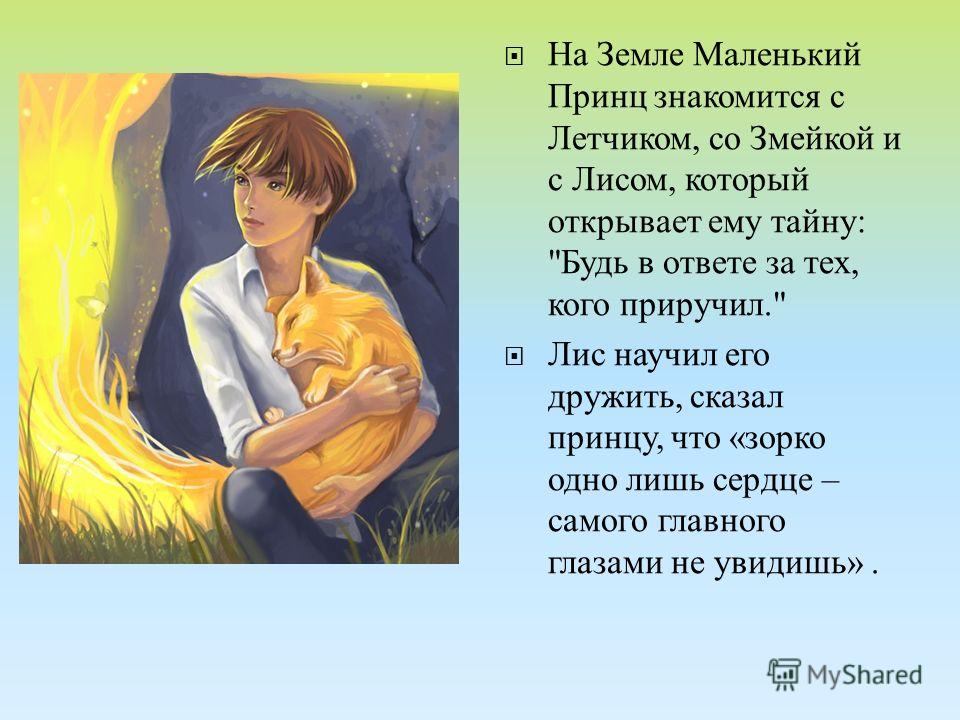 На Земле Маленький Принц знакомится с Летчиком, со Змейкой и с Лисом, который открывает ему тайну: "Будь в ответе за тех, кого приручил."

Лис научил его дружить, сказал принцу, что «зорко одно лишь сердце – самого главного глазами не увидишь» .

MyShared